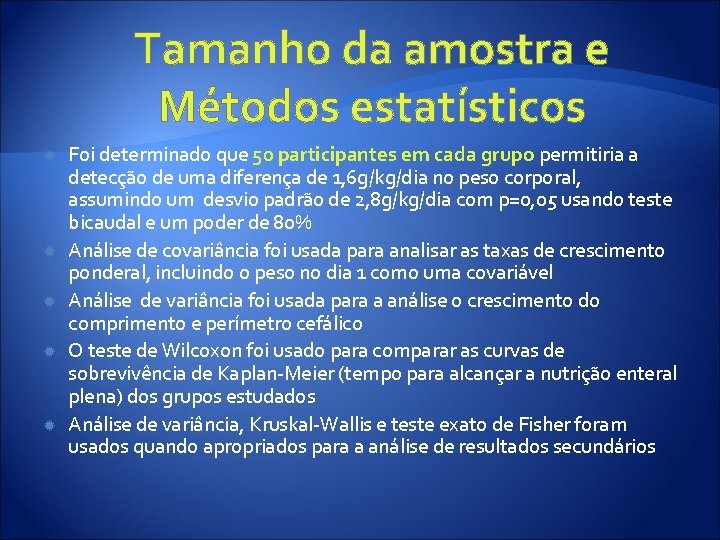 Tamanho da amostra e Métodos estatísticos

Foi determinado que 50 participantes em cada grupo permitiria a detecção de uma diferença de 1,6g/kg/dia no peso corporal, assumindo um desvio padrão de 2,8g/kg/dia com p=0,05 usando teste bicaudal e um poder de 80%

Análise de covariância foi usada para analisar as taxas de crescimento ponderal, incluindo o peso no dia 1 como uma covariável

Análise de variância foi usada para a análise o crescimento do comprimento e perímetro cefálico

O teste de Wilcoxon foi usado para comparar as curvas de sobrevivência de Kaplan-Meier (tempo para alcançar a nutrição enteral plena) dos grupos estudados

Análise de variância, Kruskal-Wallis e teste exato de Fisher foram usados quando apropriados para a análise de resultados secundários